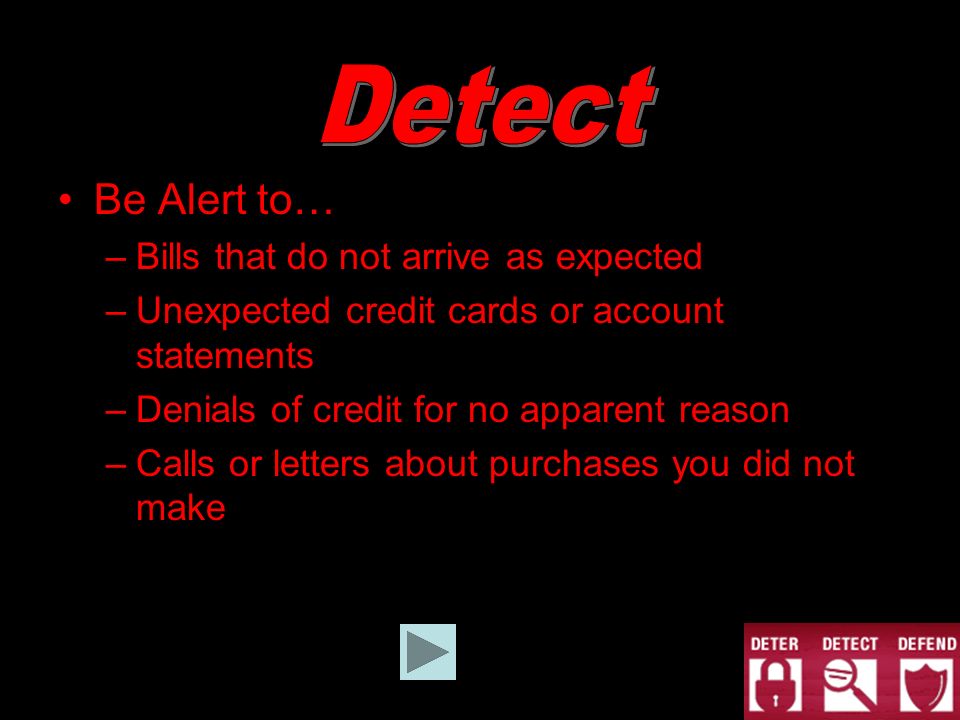 Detect

• Be Alert to…
– Bills that do not arrive as expected
– Unexpected credit cards or account statements
– Denials of credit for no apparent reason
– Calls or letters about purchases you did not make

DETER DETECT DEFEND